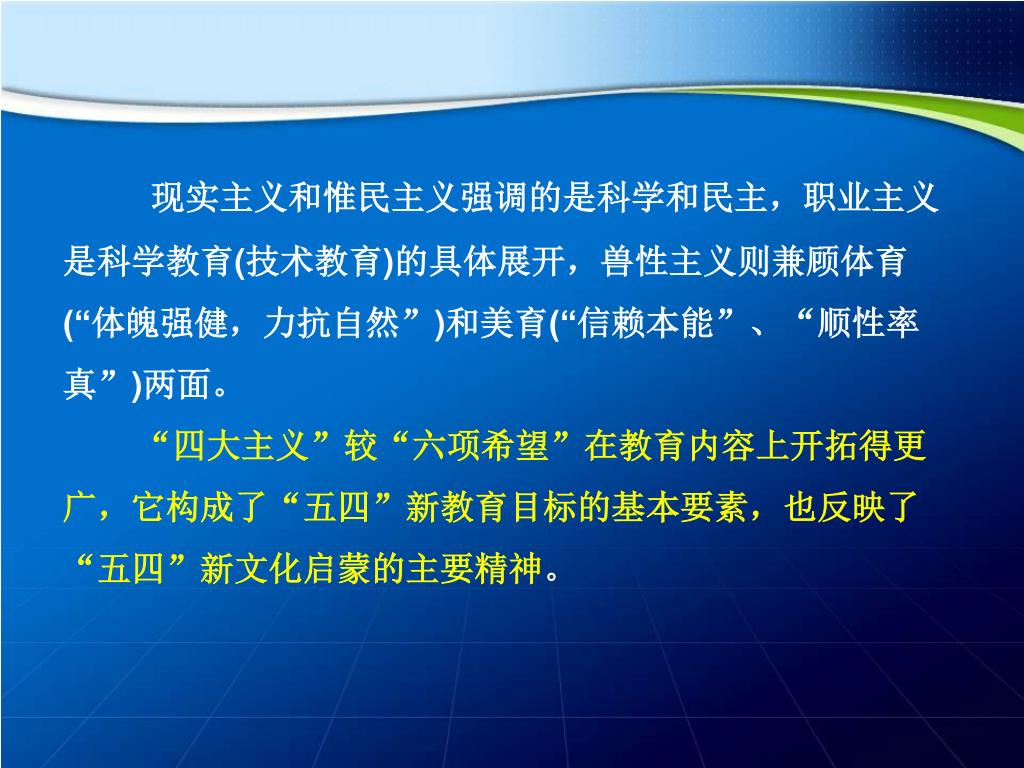 现实主义和惟民主义强调的是科学和民主，职业主义是科学教育(技术教育)的具体展开，兽性主义则兼顾体育(“体魄强健，力抗自然”)和美育(“信赖本能”、“顺性率真”)两面。

“四大主义”较“六项希望”在教育内容上开拓得更广，它构成了“五四”新教育目标的基本要素，也反映了“五四”新文化启蒙的主要精神。